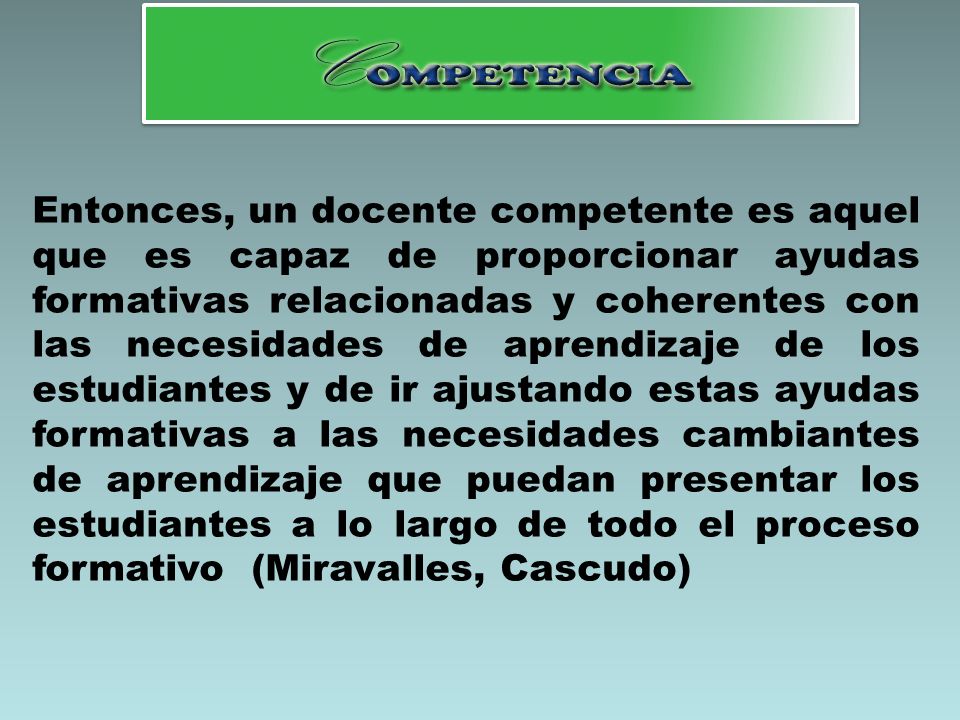 COMPETENCIA

Entonces, un docente competente es aquel que es capaz de proporcionar ayudas formativas relacionadas y coherentes con las necesidades de aprendizaje de los estudiantes y de ir ajustando estas ayudas formativas a las necesidades cambiantes de aprendizaje que puedan presentar los estudiantes a lo largo de todo el proceso formativo (Miravalles, Cascudo)